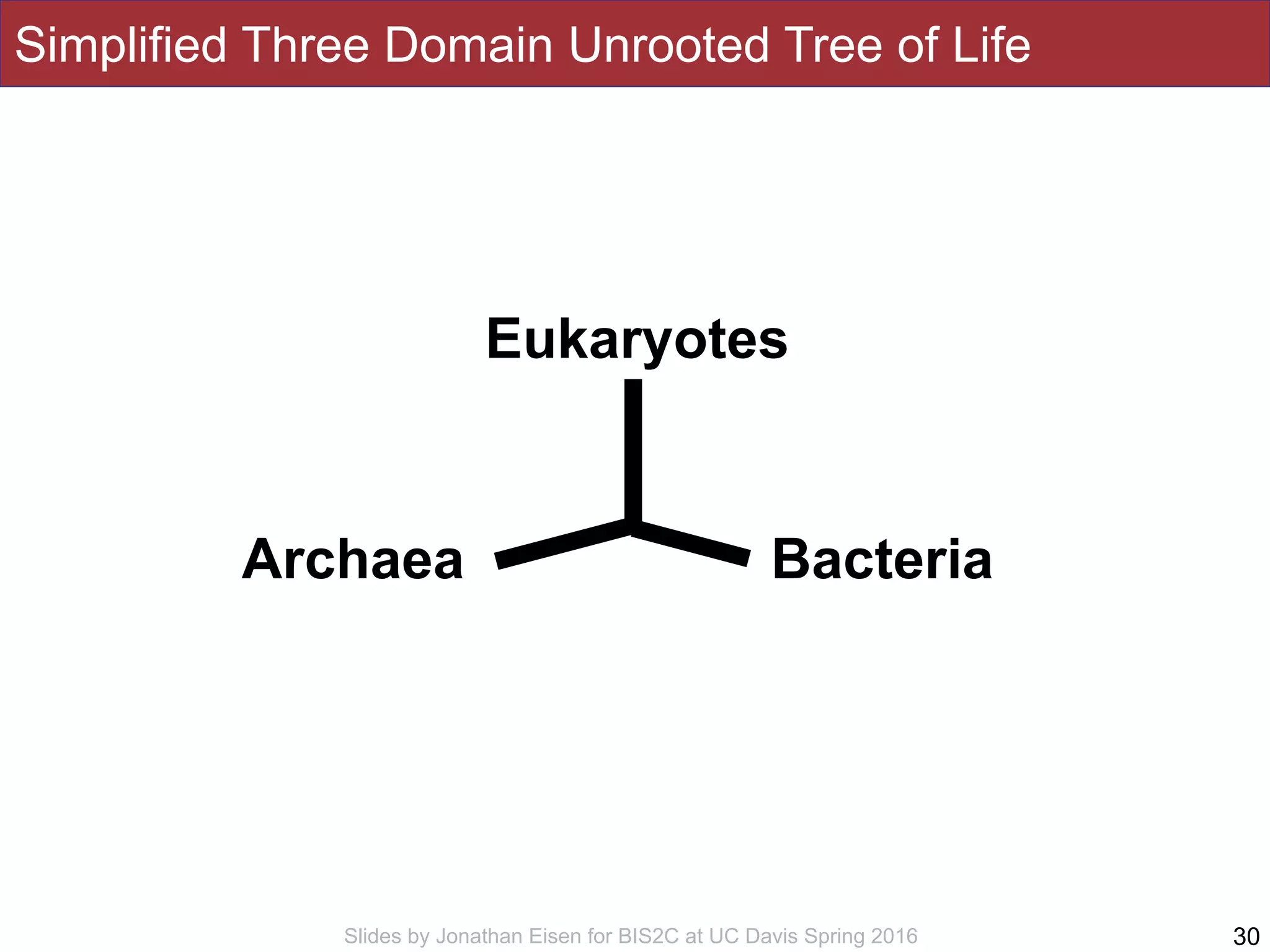 Simplified Three Domain Unrooted Tree of Life

Eukaryotes

Archaea

Bacteria

Slides by Jonathan Eisen for BIS2C at UC Davis Spring 2016

30